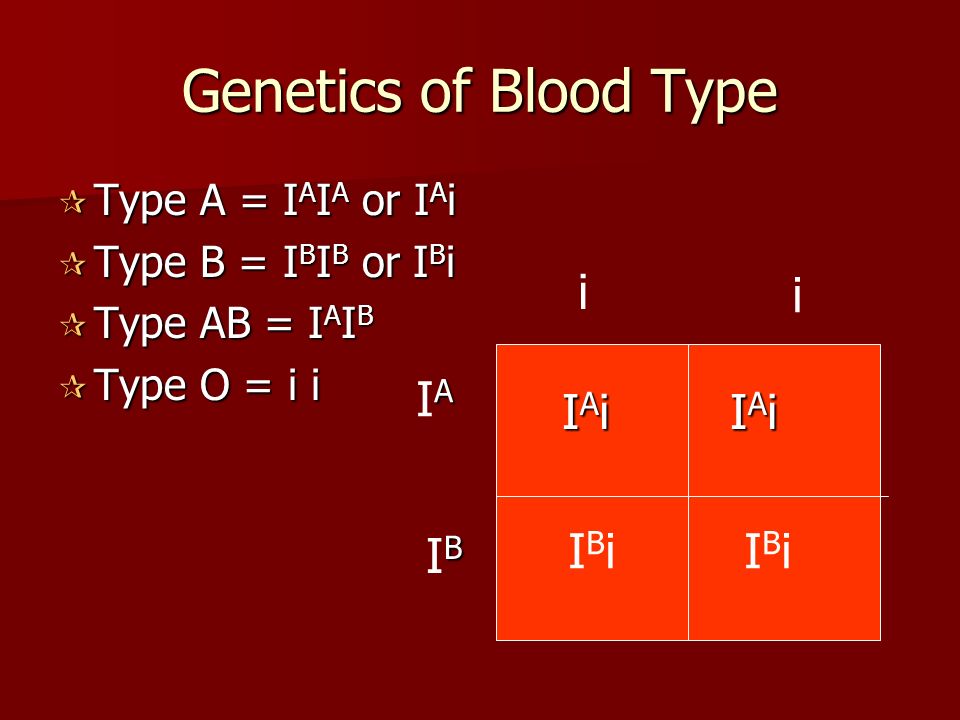 Genetics of Blood Type

Type A = $I^AI^A$ or $I^Ai$
Type B = $I^BI^B$ or $I^Bi$
Type AB = $I^AI^B$
Type O = i i

|  | i | i |
|---|---|---|
| $I^A$ | $I^Ai$ | $I^Ai$ |
| $I^B$ | $I^Bi$ | $I^Bi$ |